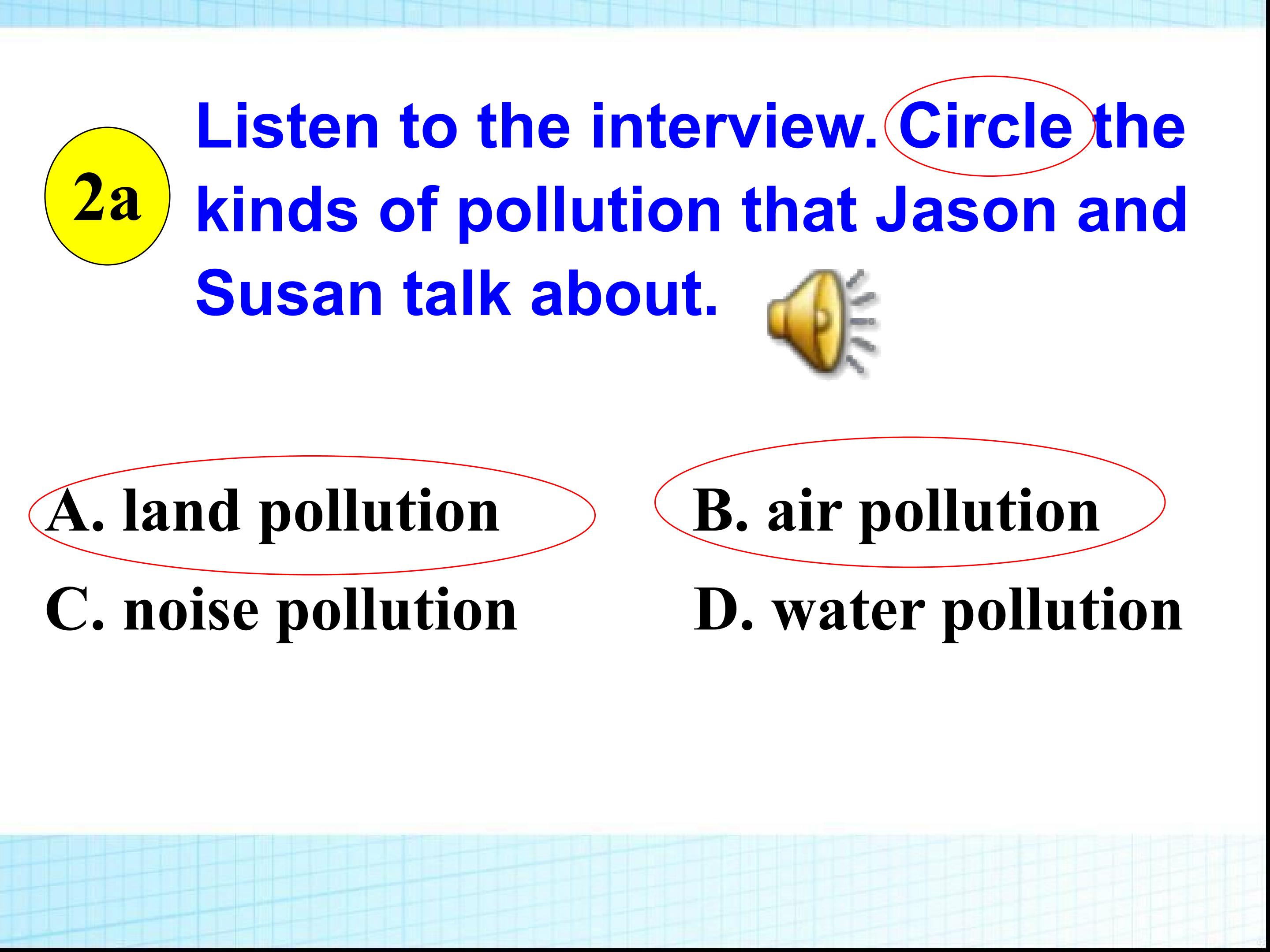 2a

Listen to the interview. Circle the kinds of pollution that Jason and Susan talk about.

A. land pollution

B. air pollution

C. noise pollution

D. water pollution